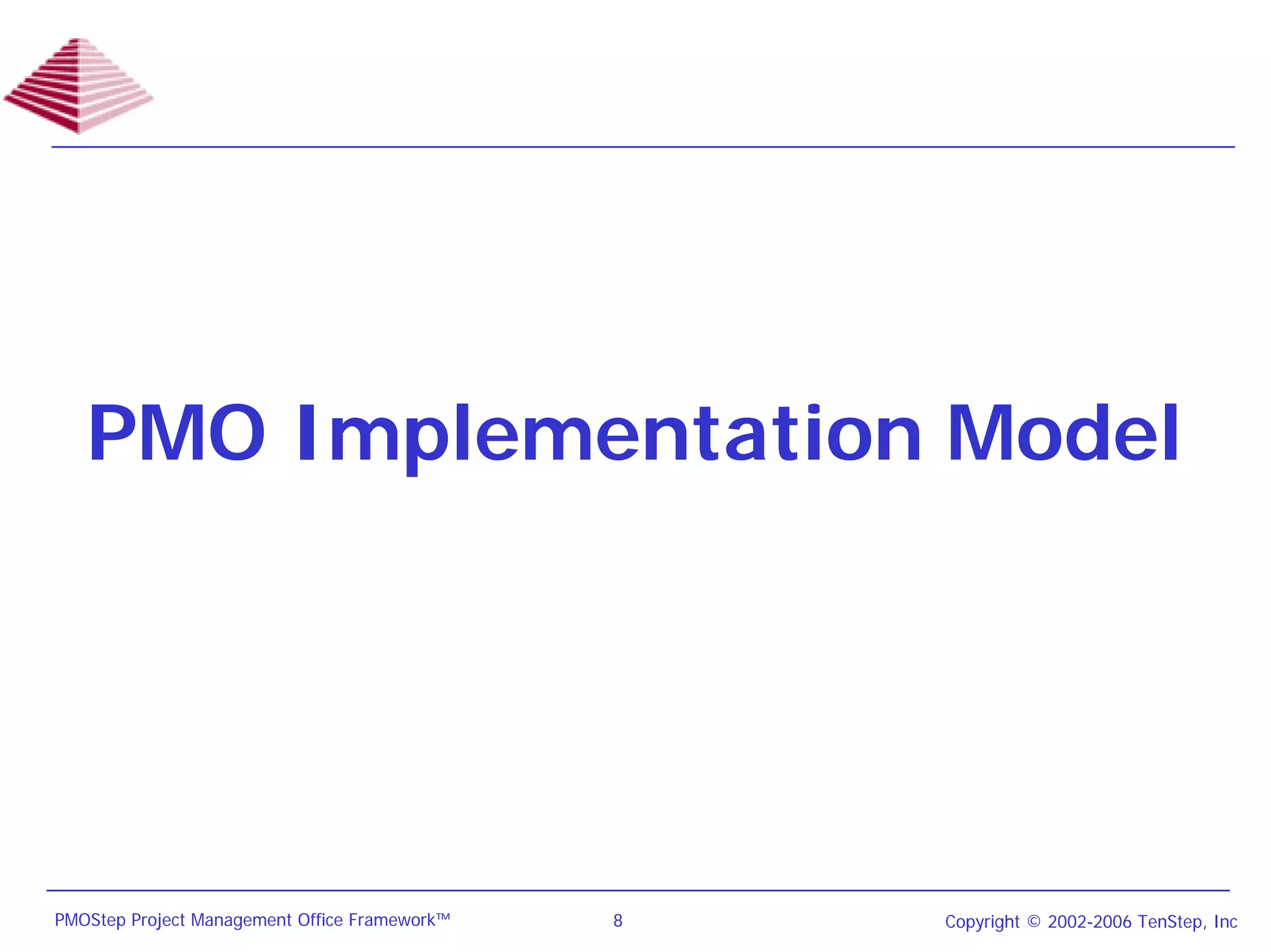 PMO Implementation Model

PMOStep Project Management Office Framework™

8

Copyright © 2002-2006 TenStep, Inc